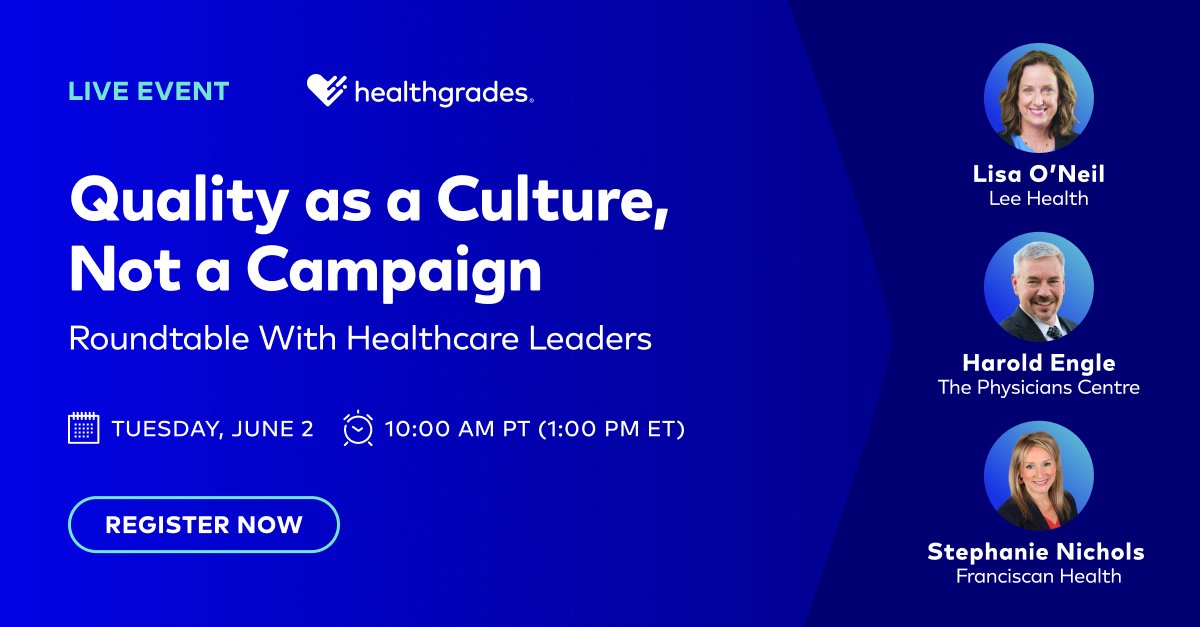 LIVE EVENT

healthgrades.

Quality as a Culture, Not a Campaign

Roundtable With Healthcare Leaders

TUESDAY, JUNE 2

10:00 AM PT (1:00 PM ET)

REGISTER NOW

Lisa O'Neil
Lee Health

Harold Engle
The Physicians Centre

Stephanie Nichols
Franciscan Health